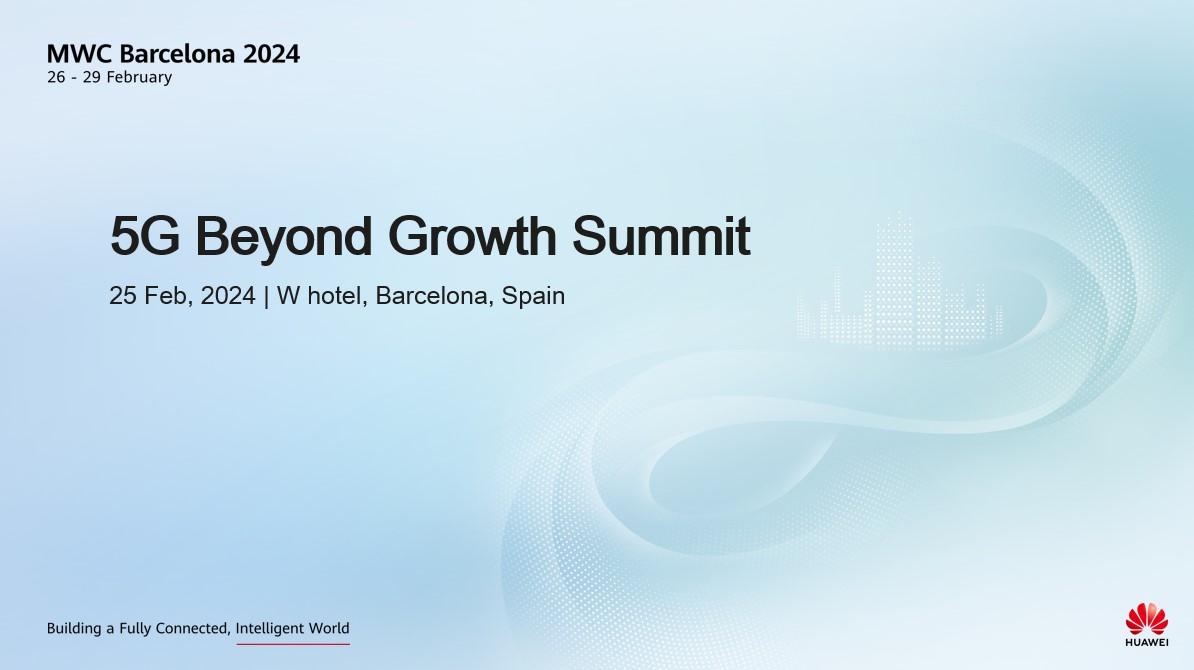 MWC Barcelona 2024
26 - 29 February

5G Beyond Growth Summit

25 Feb, 2024 | W hotel, Barcelona, Spain

Building a Fully Connected, Intelligent World

HUAWEI